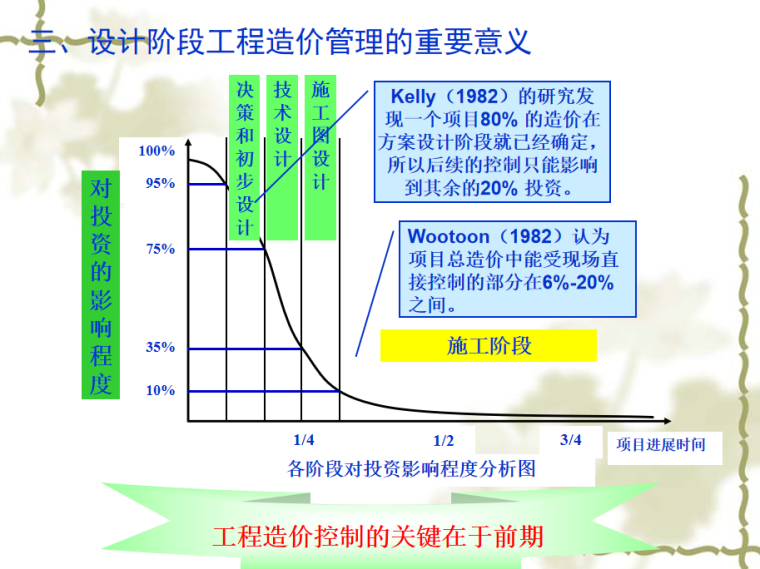 三、设计阶段工程造价管理的重要意义

决策和初步设计

技术设计

施工图设计

Kelly（1982）的研究发现一个项目80% 的造价在方案设计阶段就已经确定，所以后续的控制只能影响到其余的20% 投资。

Wootoon（1982）认为项目总造价中能受现场直接控制的部分在6%-20%之间。

施工阶段

对投资的影响程度

100%

95%

75%

35%

10%

1/4

1/2

3/4

项目进展时间

各阶段对投资影响程度分析图

工程造价控制的关键在于前期